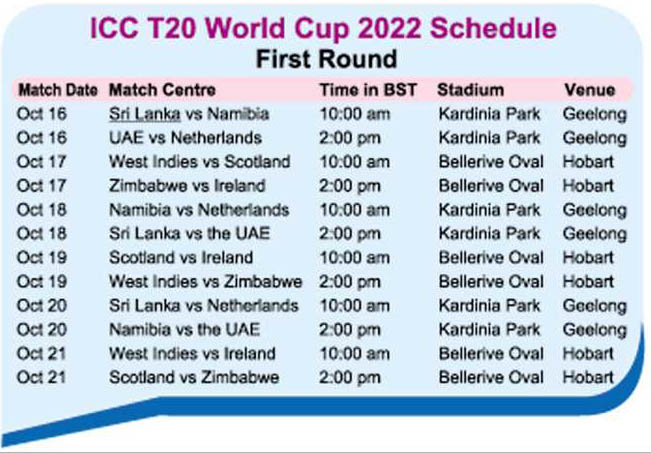 ICC T20 World Cup 2022 Schedule
First Round

| Match Date | Match Centre | Time in BST | Stadium | Venue |
|---|---|---|---|---|
| Oct 16 | Sri Lanka vs Namibia | 10:00 am | Kardinia Park | Geelong |
| Oct 16 | UAE vs Netherlands | 2:00 pm | Kardinia Park | Geelong |
| Oct 17 | West Indies vs Scotland | 10:00 am | Bellerive Oval | Hobart |
| Oct 17 | Zimbabwe vs Ireland | 2:00 pm | Bellerive Oval | Hobart |
| Oct 18 | Namibia vs Netherlands | 10:00 am | Kardinia Park | Geelong |
| Oct 18 | Sri Lanka vs the UAE | 2:00 pm | Kardinia Park | Geelong |
| Oct 19 | Scotland vs Ireland | 10:00 am | Bellerive Oval | Hobart |
| Oct 19 | West Indies vs Zimbabwe | 2:00 pm | Bellerive Oval | Hobart |
| Oct 20 | Sri Lanka vs Netherlands | 10:00 am | Kardinia Park | Geelong |
| Oct 20 | Namibia vs the UAE | 2:00 pm | Kardinia Park | Geelong |
| Oct 21 | West Indies vs Ireland | 10:00 am | Bellerive Oval | Hobart |
| Oct 21 | Scotland vs Zimbabwe | 2:00 pm | Bellerive Oval | Hobart |